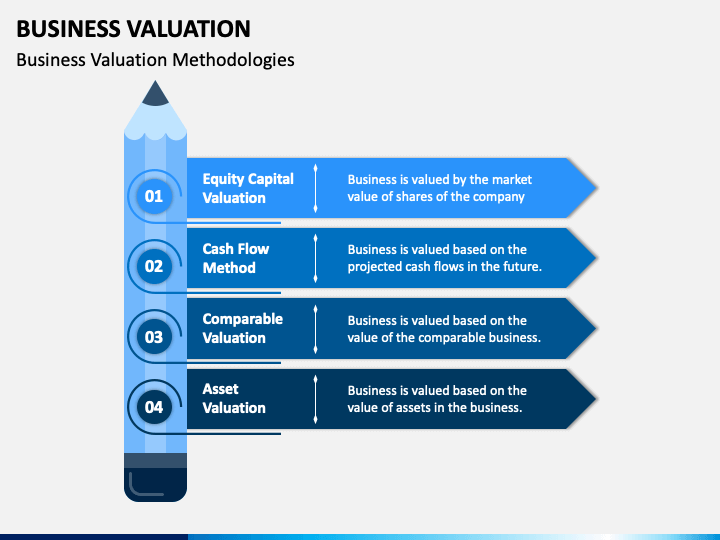 BUSINESS VALUATION

Business Valuation Methodologies

01 Equity Capital Valuation

Business is valued by the market value of shares of the company

02 Cash Flow Method

Business is valued based on the projected cash flows in the future.

03 Comparable Valuation

Business is valued based on the value of the comparable business.

04 Asset Valuation

Business is valued based on the value of assets in the business.